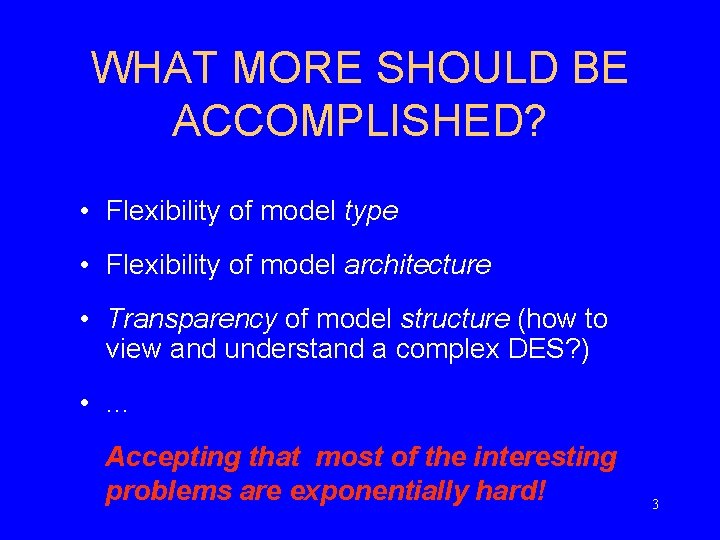 WHAT MORE SHOULD BE ACCOMPLISHED?

• Flexibility of model type

• Flexibility of model architecture

• Transparency of model structure (how to view and understand a complex DES?)

• …

Accepting that most of the interesting problems are exponentially hard!

3